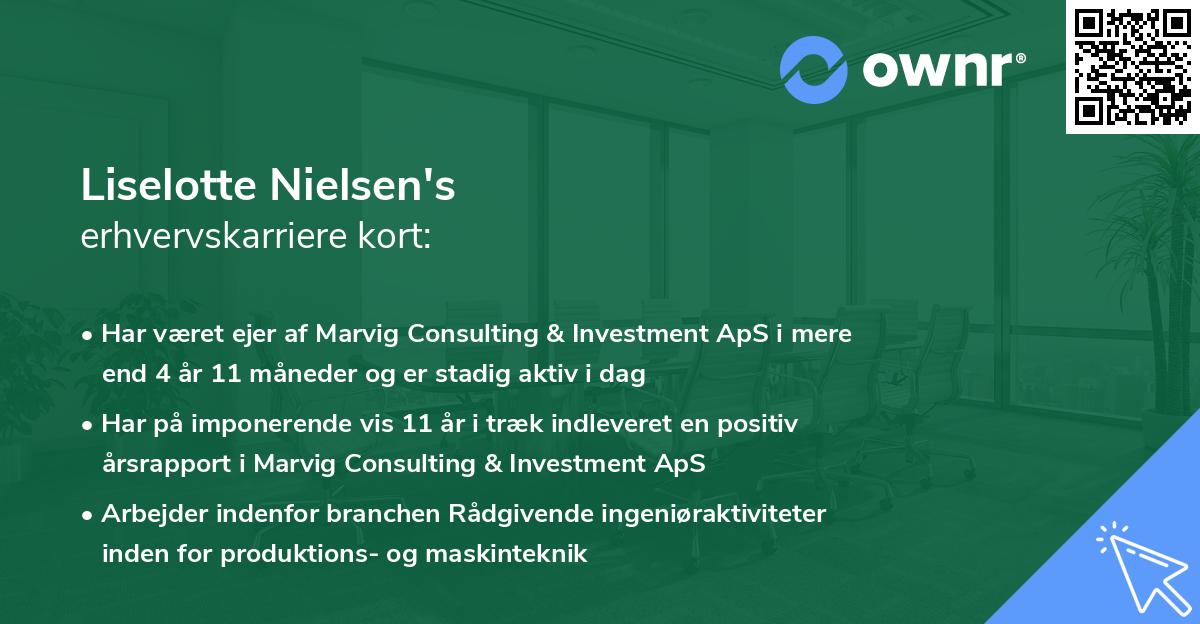 ownr®

Liselotte Nielsen's
erhvervskarriere kort:

• Har været ejer af Marvig Consulting & Investment ApS i mere end 4 år 11 måneder og er stadig aktiv i dag
• Har på imponerende vis 11 år i træk indleveret en positiv årsrapport i Marvig Consulting & Investment ApS
• Arbejder indenfor branchen Rådgivende ingeniøraktiviteter inden for produktions- og maskinteknik